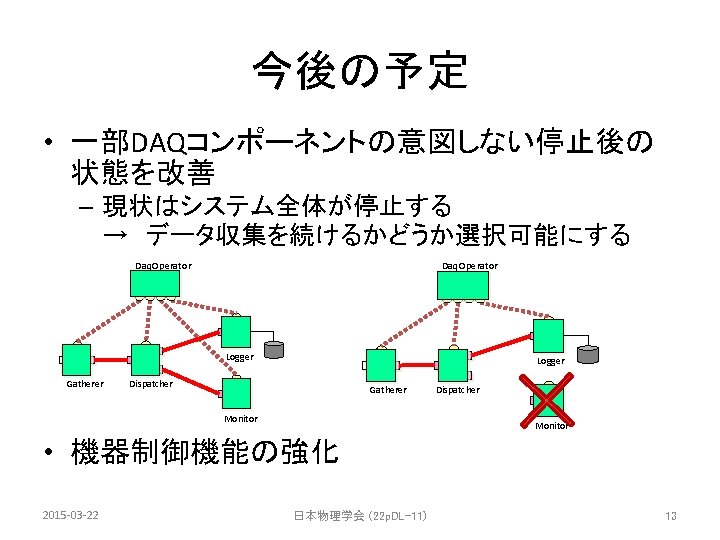 今後の予定

• 一部DAQコンポーネントの意図しない停止後の状態を改善
  – 現状はシステム全体が停止する
  → データ収集を続けるかどうか選択可能にする

DaqOperator
Logger
Gatherer
Dispatcher
Monitor

DaqOperator
Logger
Gatherer
Dispatcher
Monitor

• 機器制御機能の強化

2015-03-22
日本物理学会 (22pDL-11)
13